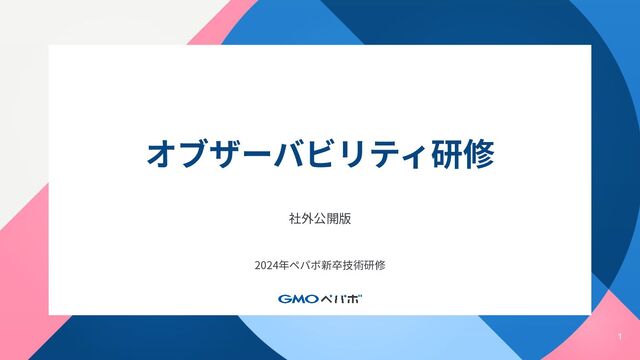 オブザーバビリティ研修

社外公開版

2024年ペパボ新卒技術研修

GMOペパボ

1